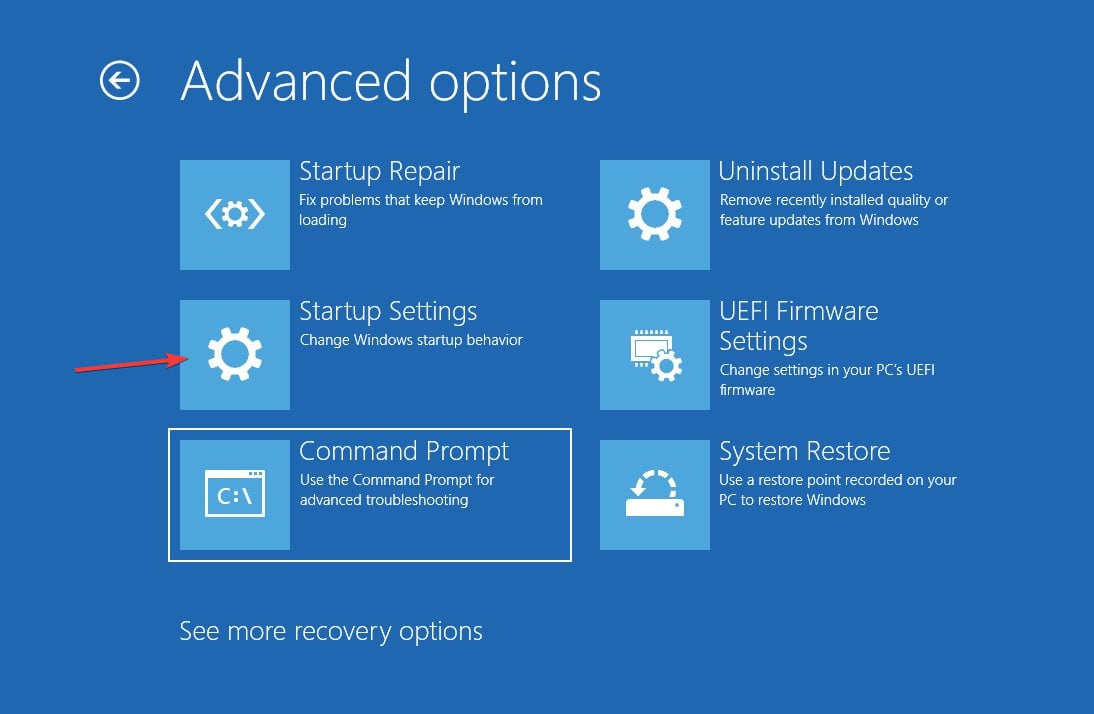 Advanced options

Startup Repair
Fix problems that keep Windows from loading

Startup Settings
Change Windows startup behavior

Command Prompt
Use the Command Prompt for advanced troubleshooting

C:\

Uninstall Updates
Remove recently installed quality or feature updates from Windows

UEFI Firmware Settings
Change settings in your PC's UEFI firmware

System Restore
Use a restore point recorded on your PC to restore Windows

See more recovery options